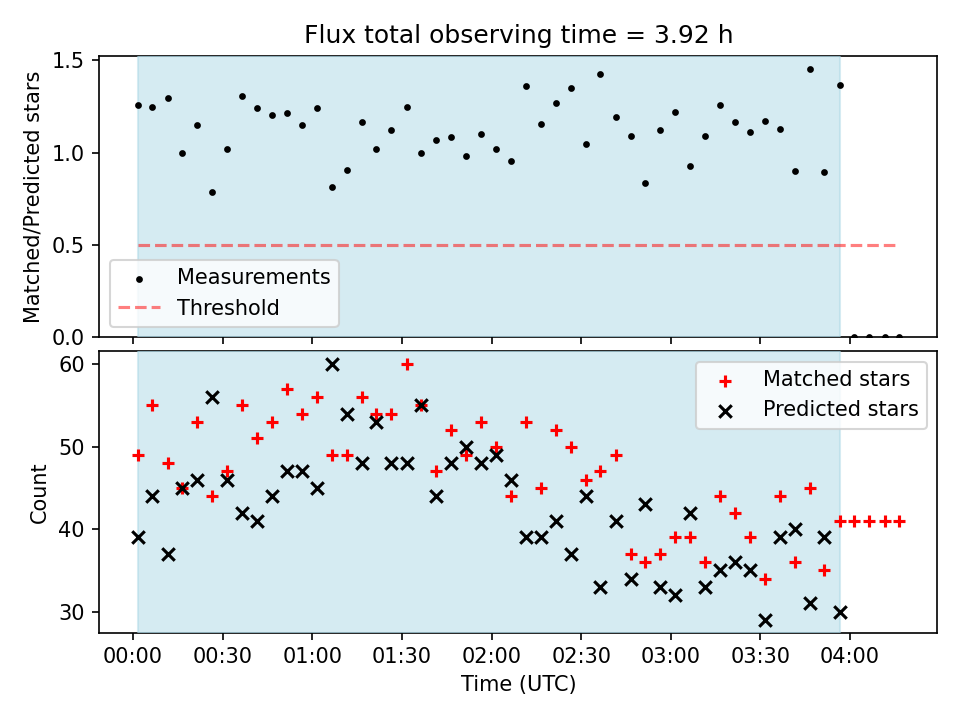 Flux total observing time = 3.92 h

Matched/Predicted stars

1.5
1.0
0.5
0.0

Measurements
Threshold

Count

60
50
40
30

Matched stars
Predicted stars

00:00 00:30 01:00 01:30 02:00 02:30 03:00 03:30 04:00

Time (UTC)